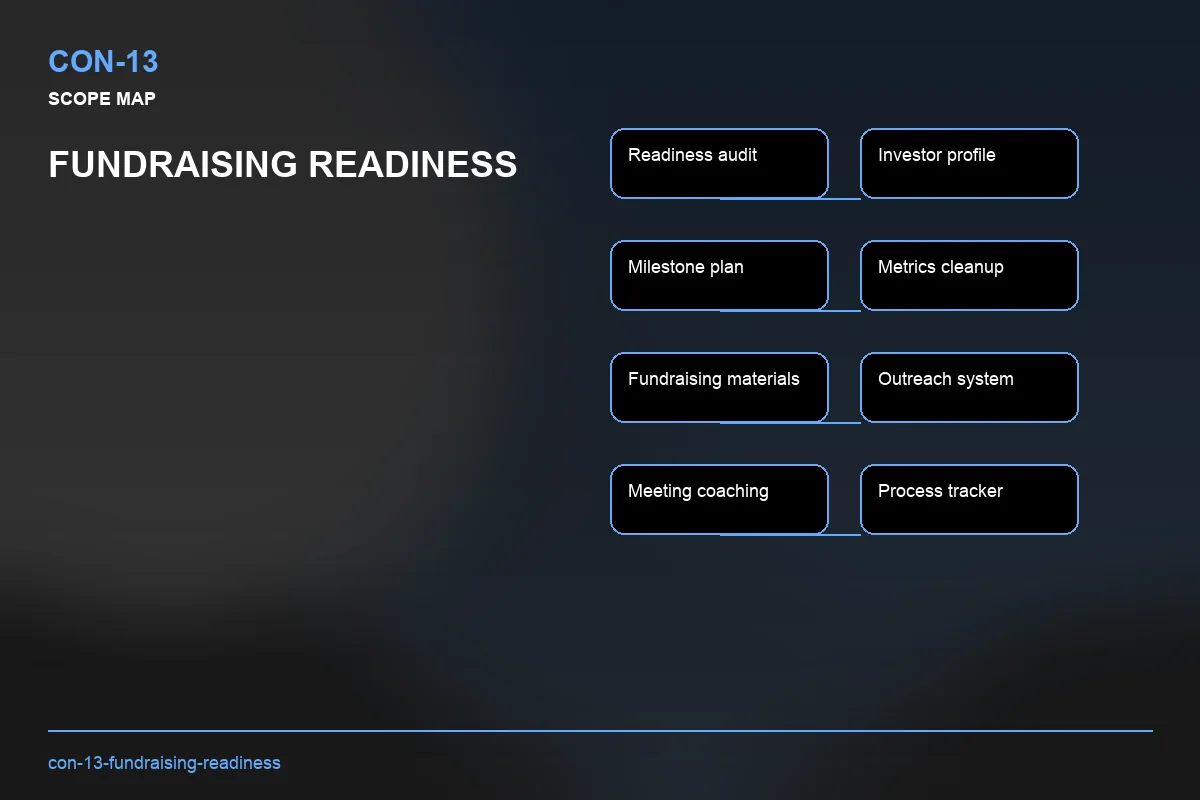 CON-13

SCOPE MAP

FUNDRAISING READINESS

Readiness audit

Investor profile

Milestone plan

Metrics cleanup

Fundraising materials

Outreach system

Meeting coaching

Process tracker

con-13-fundraising-readiness